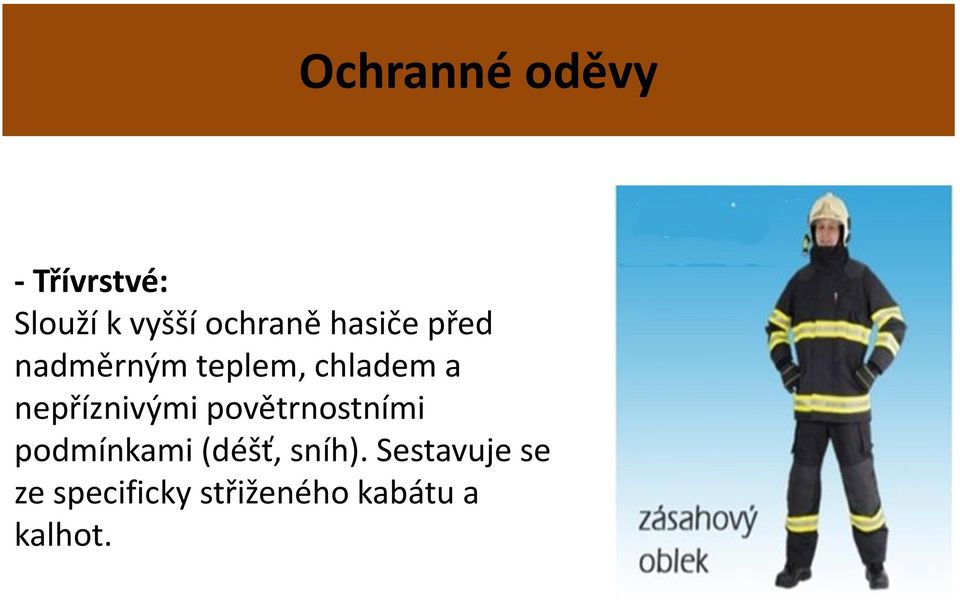 Ochranné oděvy

- Třívrstvé:
Slouží k vyšší ochraně hasiče před nadměrným teplem, chladem a nepříznivými povětrnostními podmínkami (déšť, sníh). Sestavuje se ze specificky střiženého kabátu a kalhot.

zásahový oblek